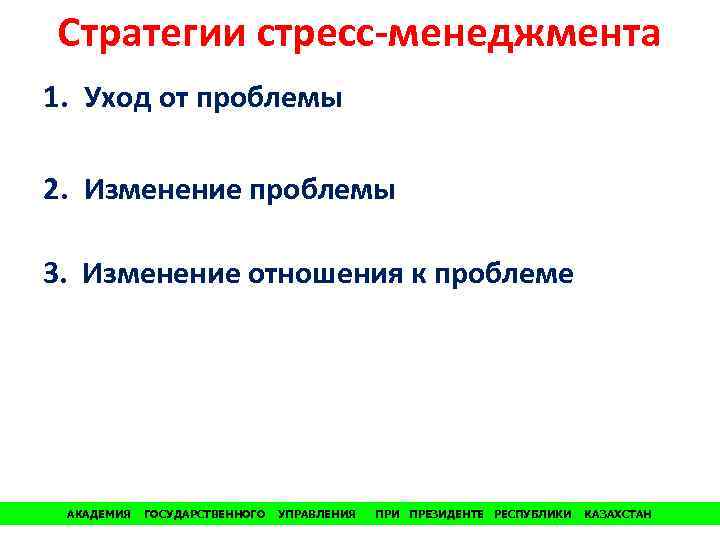 Стратегии стресс-менеджмента

1. Уход от проблемы

2. Изменение проблемы

3. Изменение отношения к проблеме

АКАДЕМИЯ ГОСУДАРСТВЕННОГО УПРАВЛЕНИЯ ПРИ ПРЕЗИДЕНТЕ РЕСПУБЛИКИ КАЗАХСТАН